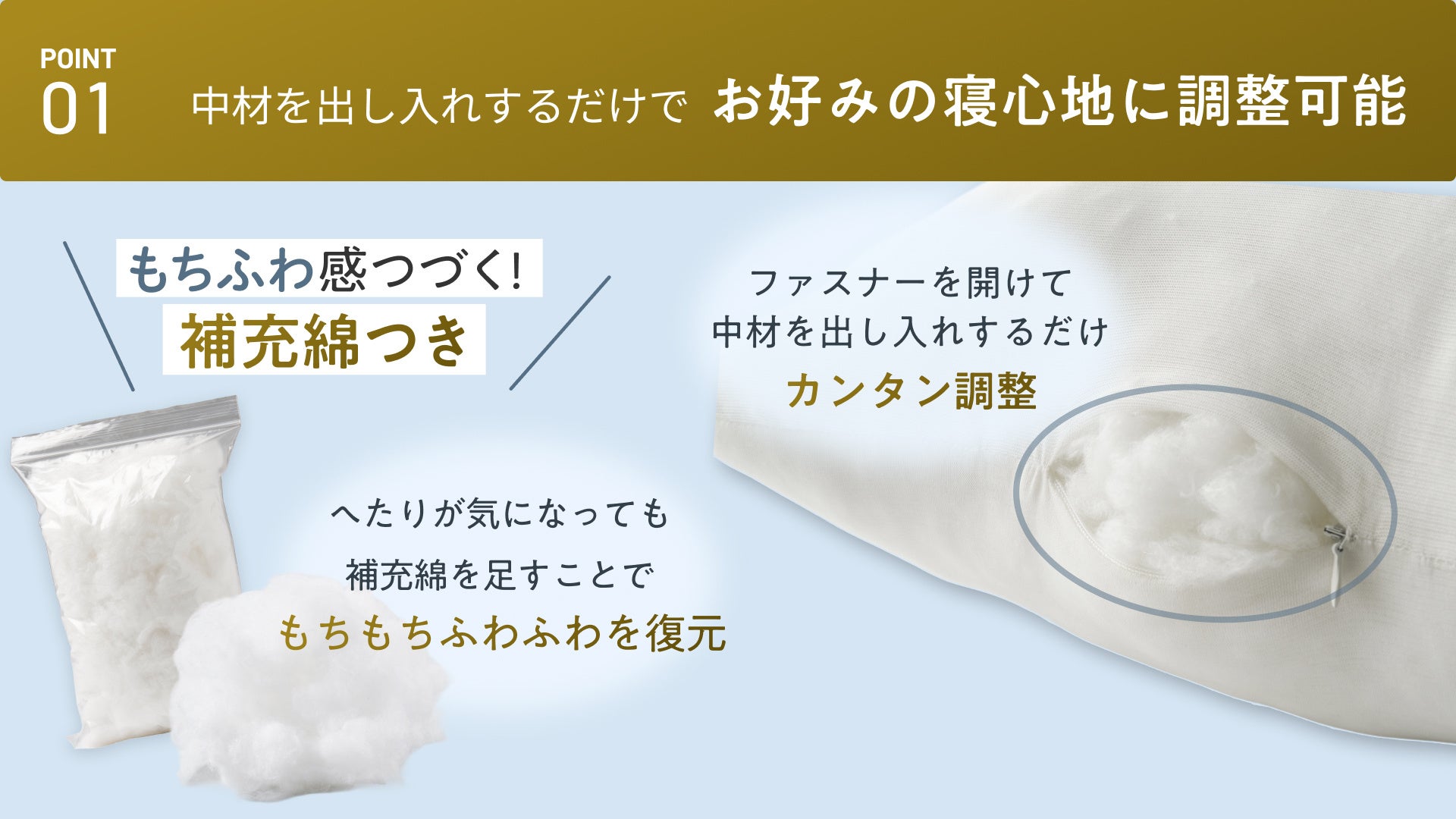 POINT
01

中材を出し入れするだけで お好みの寝心地に調整可能

もちふわ感つづく!
補充綿つき

ファスナーを開けて
中材を出し入れするだけ
カンタン調整

へたりが気になっても
補充綿を足すことで
もちもちふわふわを復元